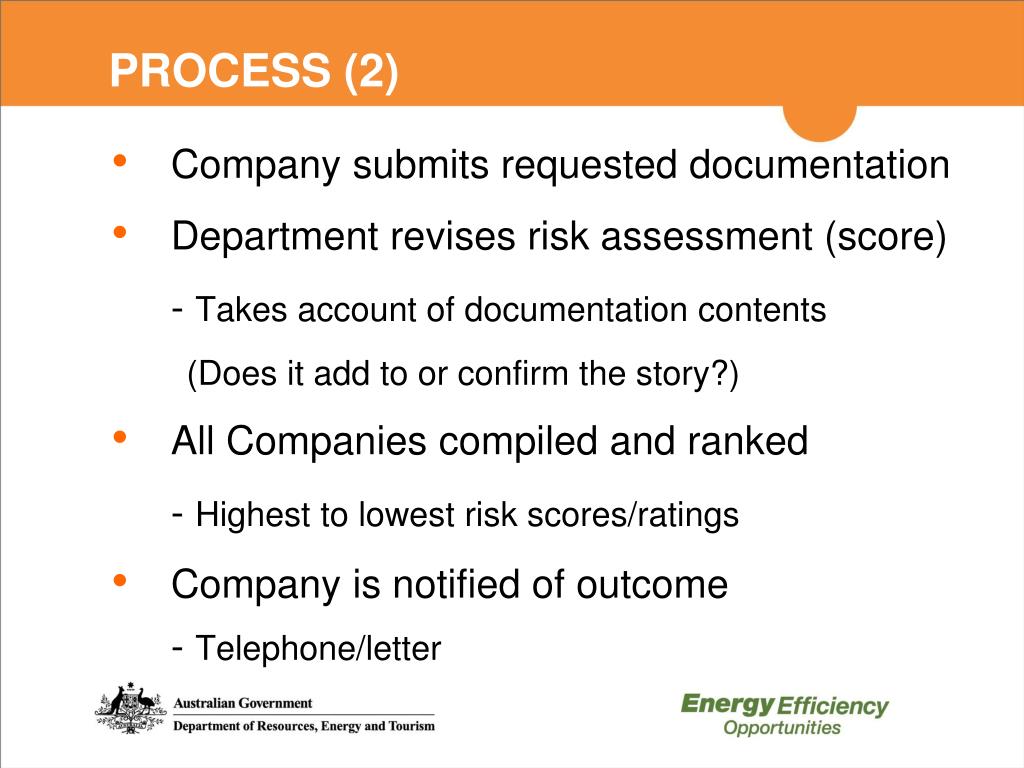 PROCESS (2)

• Company submits requested documentation

• Department revises risk assessment (score)

- Takes account of documentation contents

(Does it add to or confirm the story?)

• All Companies compiled and ranked

- Highest to lowest risk scores/ratings

• Company is notified of outcome

- Telephone/letter

Australian Government
Department of Resources, Energy and Tourism

Energy Efficiency Opportunities